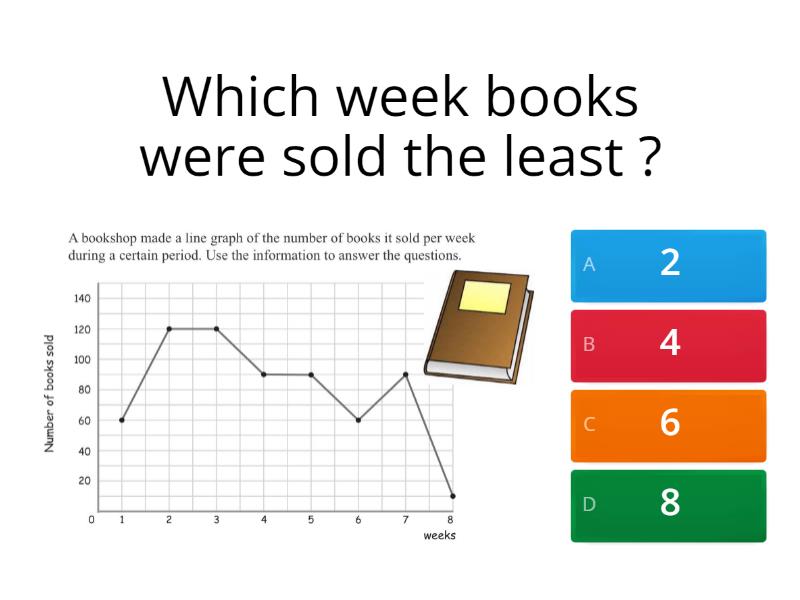 Which week books were sold the least ?

A bookshop made a line graph of the number of books it sold per week during a certain period. Use the information to answer the questions.

Number of books sold

140
120
100
80
60
40
20
0

1 2 3 4 5 6 7 8
weeks

A 2
B 4
C 6
D 8